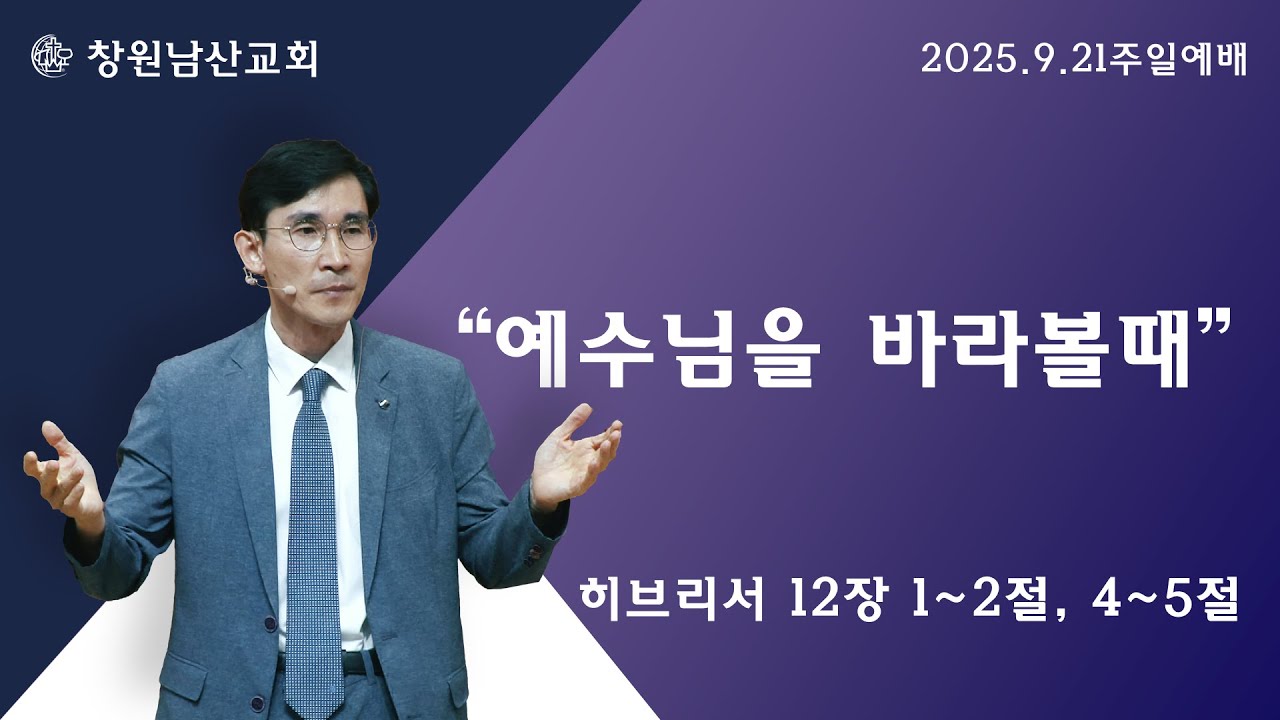 창원남산교회

2025.9.21주일예배

“예수님을 바라볼때”

히브리서 12장 1~2절, 4~5절